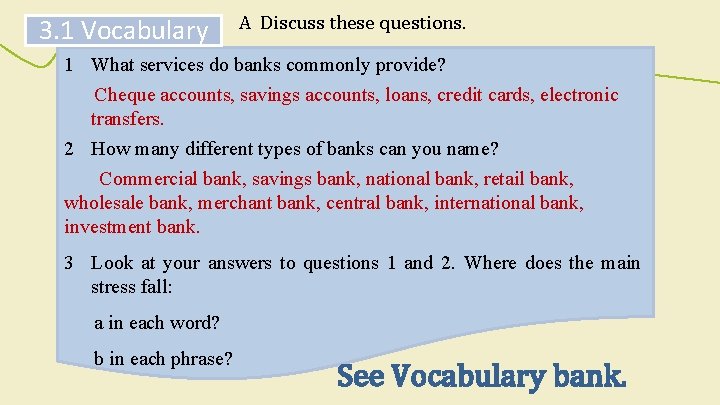 3.1 Vocabulary

A Discuss these questions.

1 What services do banks commonly provide?

Cheque accounts, savings accounts, loans, credit cards, electronic transfers.

2 How many different types of banks can you name?

Commercial bank, savings bank, national bank, retail bank, wholesale bank, merchant bank, central bank, international bank, investment bank.

3 Look at your answers to questions 1 and 2. Where does the main stress fall:

a in each word?

b in each phrase?

See Vocabulary bank.